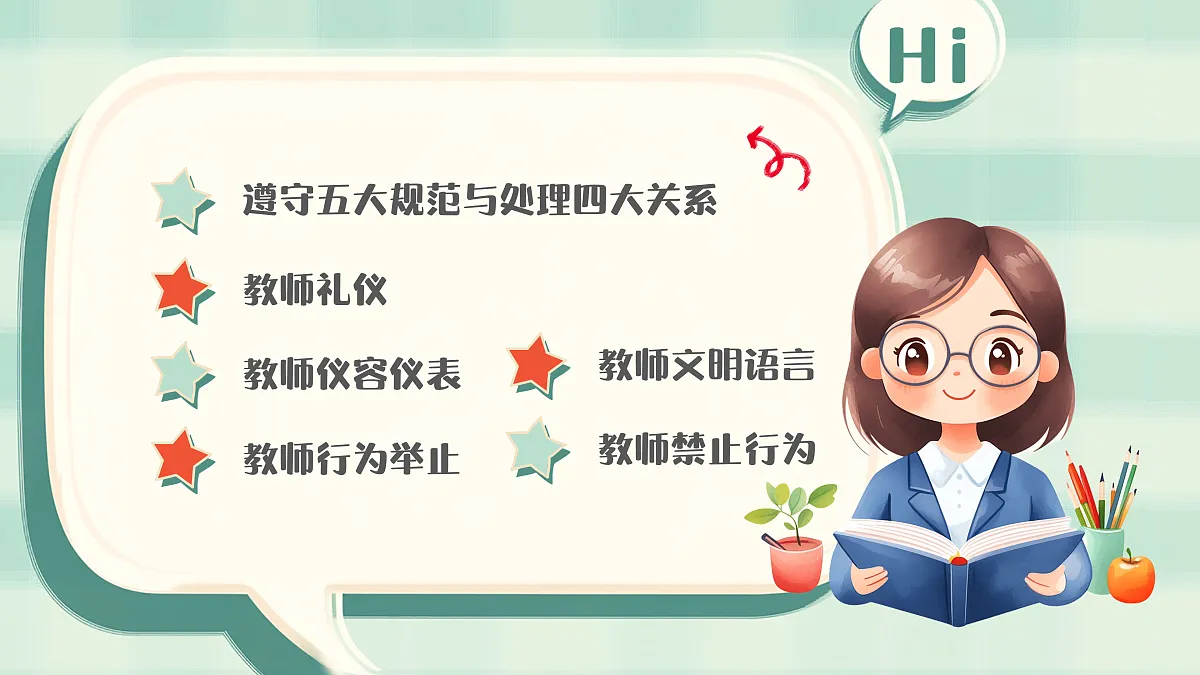 Hi

遵守五大规范与处理四大关系

教师礼仪

教师仪容仪表

教师行为举止

教师文明语言

教师禁止行为